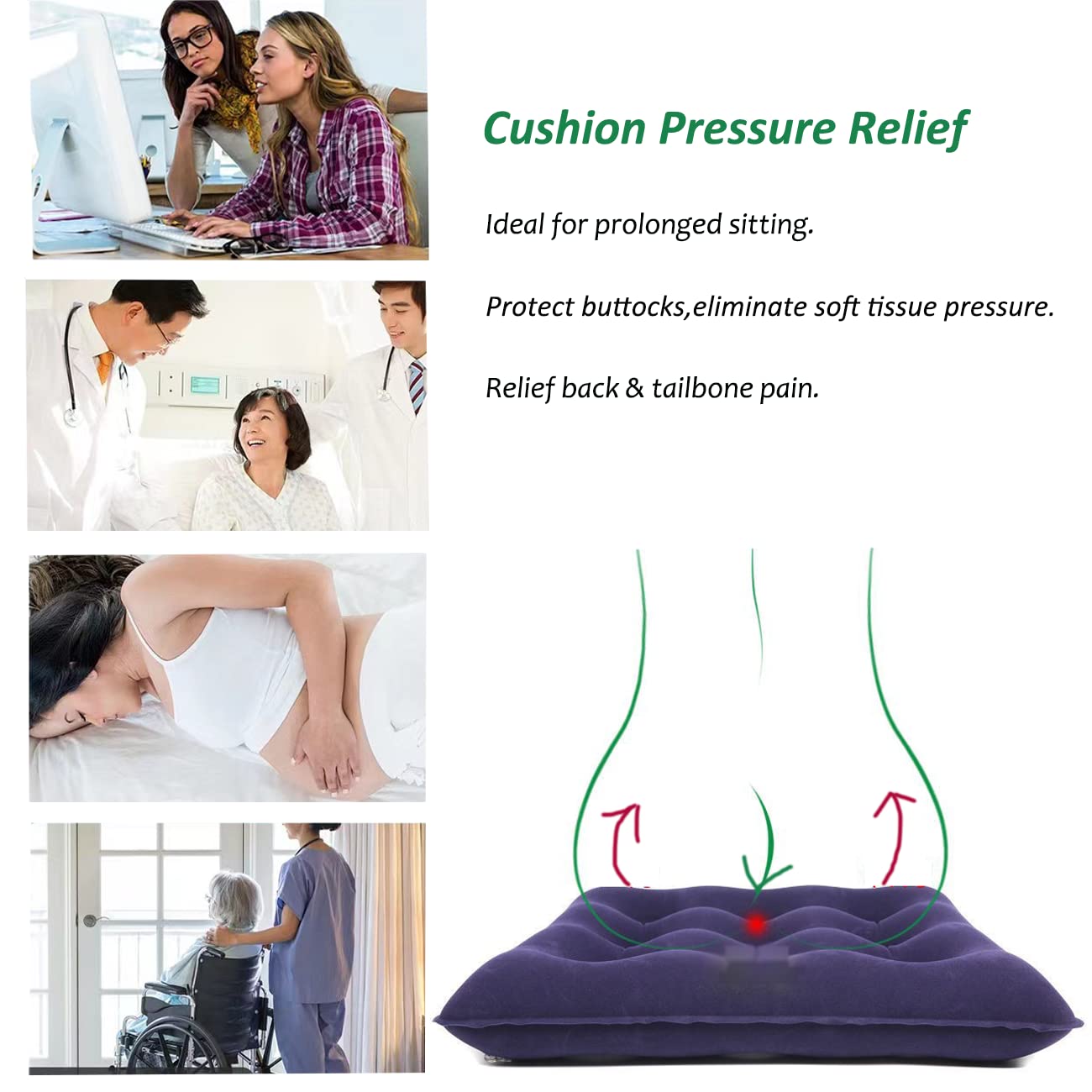 Cushion Pressure Relief

Ideal for prolonged sitting.

Protect buttocks,eliminate soft tissue pressure.

Relief back & tailbone pain.